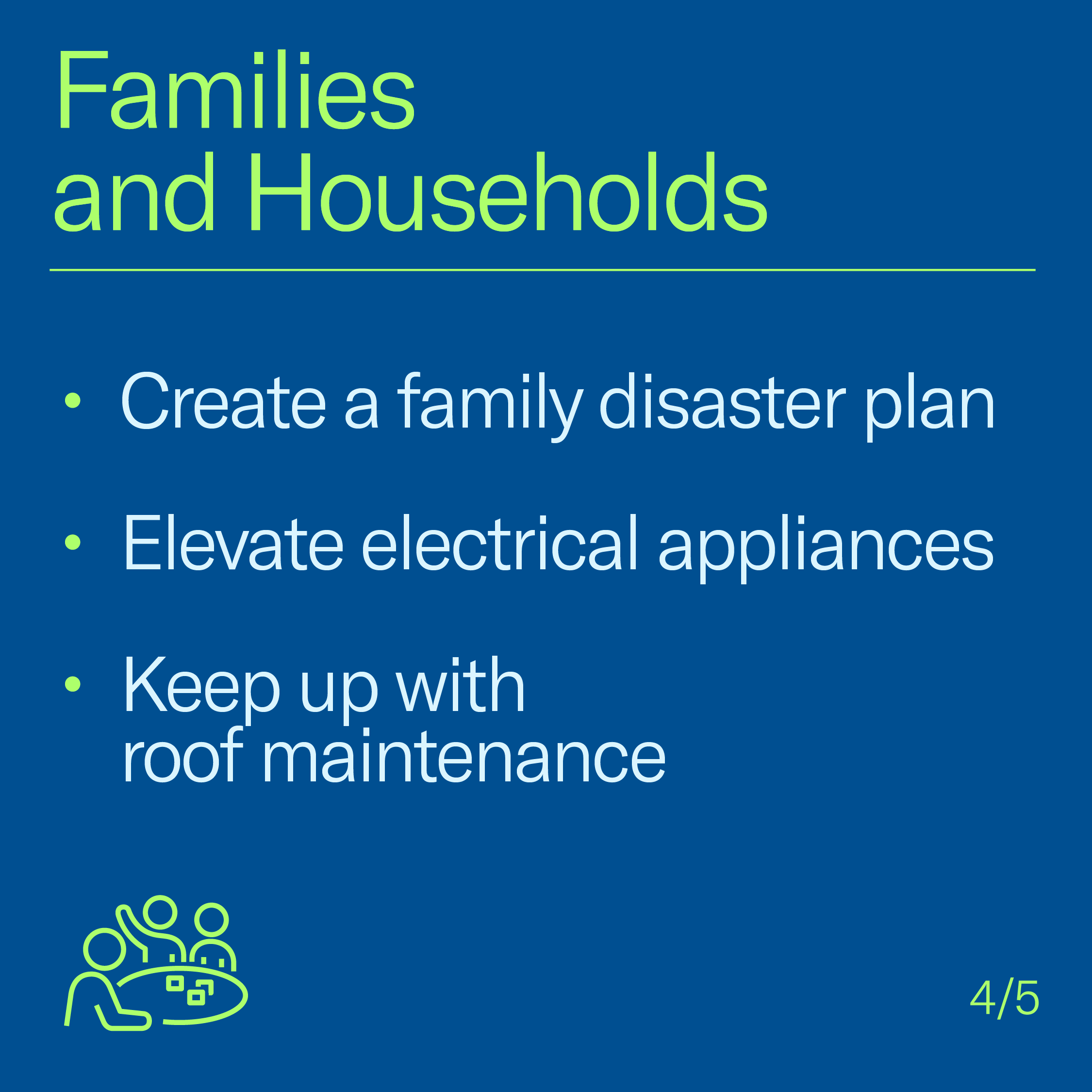 Families and Households

• Create a family disaster plan

• Elevate electrical appliances

• Keep up with roof maintenance

4/5